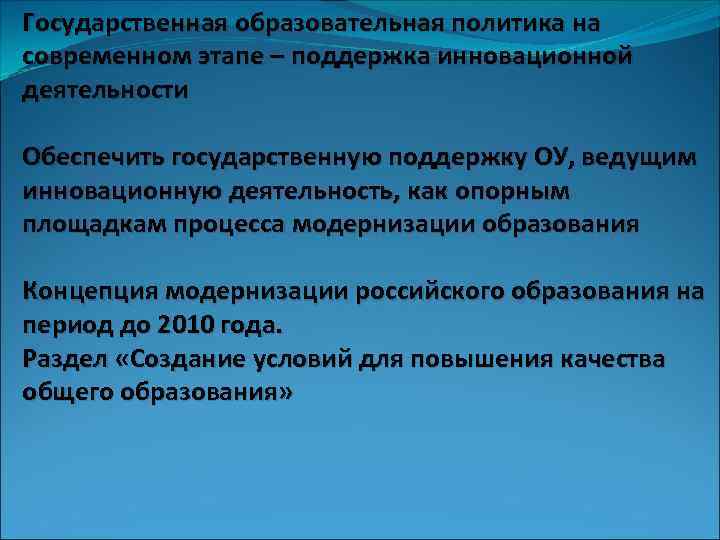 Государственная образовательная политика на современном этапе – поддержка инновационной деятельности

Обеспечить государственную поддержку ОУ, ведущим инновационную деятельность, как опорным площадкам процесса модернизации образования

Концепция модернизации российского образования на период до 2010 года.
Раздел «Создание условий для повышения качества общего образования»